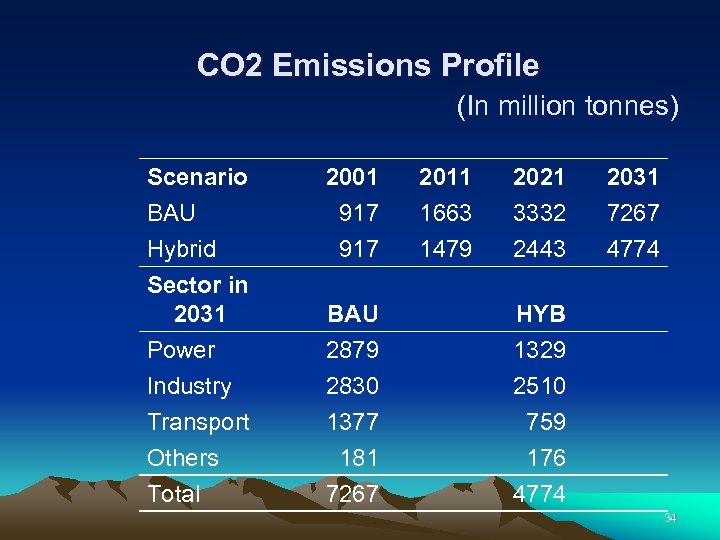 CO2 Emissions Profile

(In million tonnes)

| Scenario | 2001 | 2011 | 2021 | 2031 |
|---|---|---|---|---|
| BAU | 917 | 1663 | 3332 | 7267 |
| Hybrid | 917 | 1479 | 2443 | 4774 |
| Sector in 2031 | BAU | | HYB | |
| Power | 2879 | | 1329 | |
| Industry | 2830 | | 2510 | |
| Transport | 1377 | | 759 | |
| Others | 181 | | 176 | |
| Total | 7267 | | 4774 | |

34